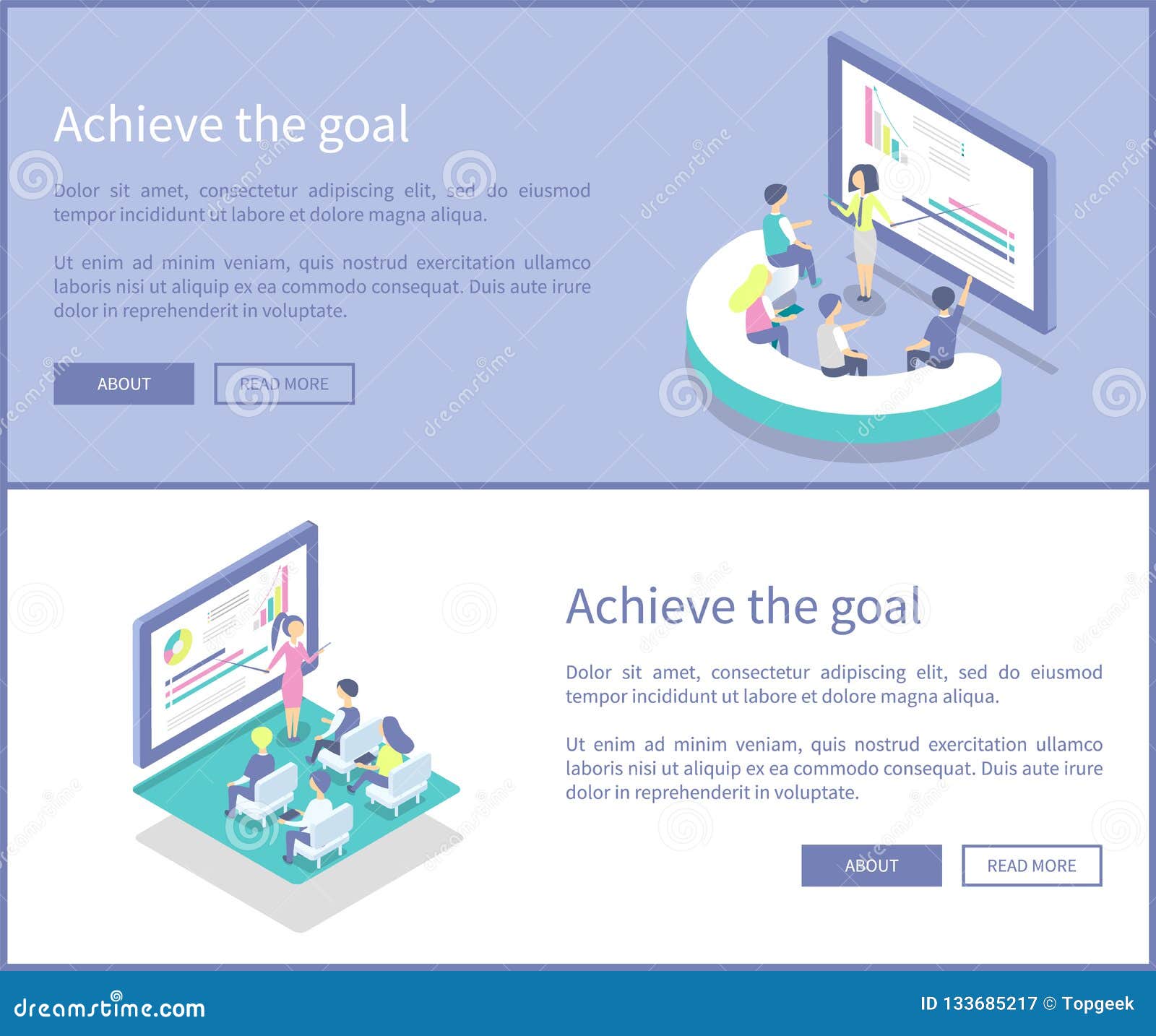 Achieve the goal

Dolor sit amet, consectetur adipiscing elit, sed do eiusmod tempor incididunt ut labore et dolore magna aliqua.

Ut enim ad minim veniam, quis nostrud exercitation ullamco laboris nisi ut aliquip ex ea commodo consequat. Duis aute irure dolor in reprehenderit in voluptate.

ABOUT

READ MORE

Achieve the goal

Dolor sit amet, consectetur adipiscing elit, sed do eiusmod tempor incididunt ut labore et dolore magna aliqua.

Ut enim ad minim veniam, quis nostrud exercitation ullamco laboris nisi ut aliquip ex ea commodo consequat. Duis aute irure dolor in reprehenderit in voluptate.

ABOUT

READ MORE

dreamstime.com

ID 133685217 © Topgeek